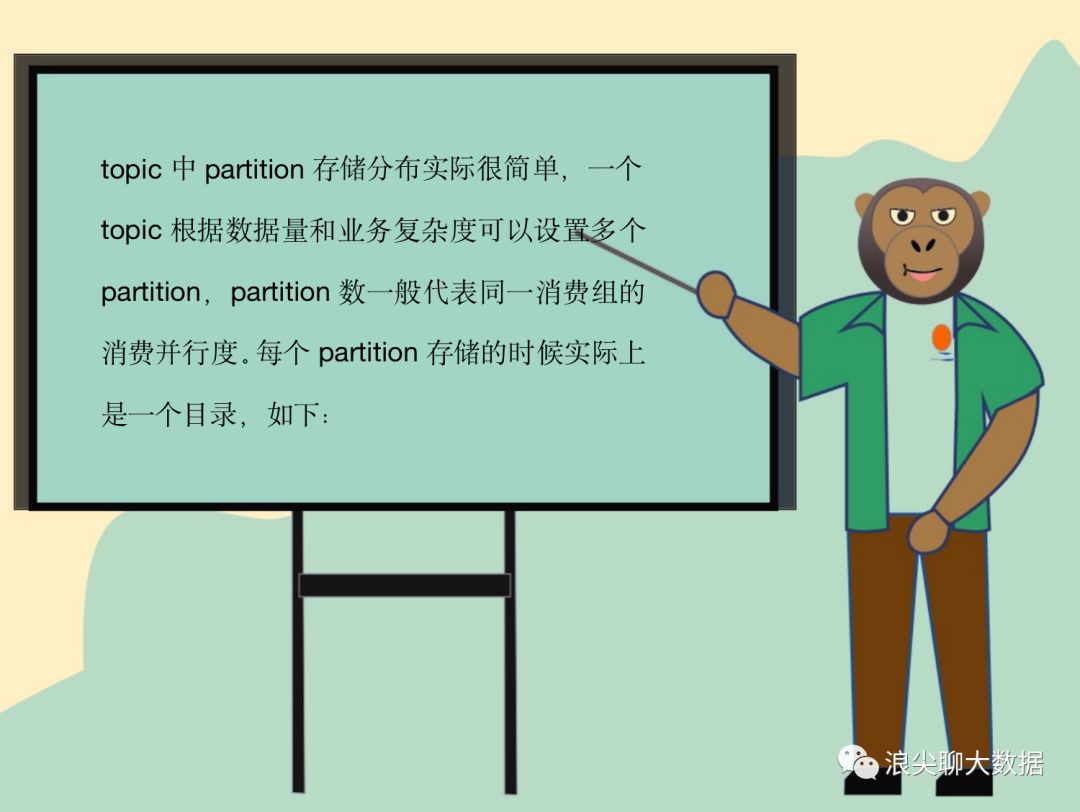 topic 中 partition 存储分布实际很简单，一个 topic 根据数据量和业务复杂度可以设置多个 partition，partition 数一般代表同一消费组的消费并行度。每个 partition 存储的时候实际上是一个目录，如下：

浪尖聊大数据